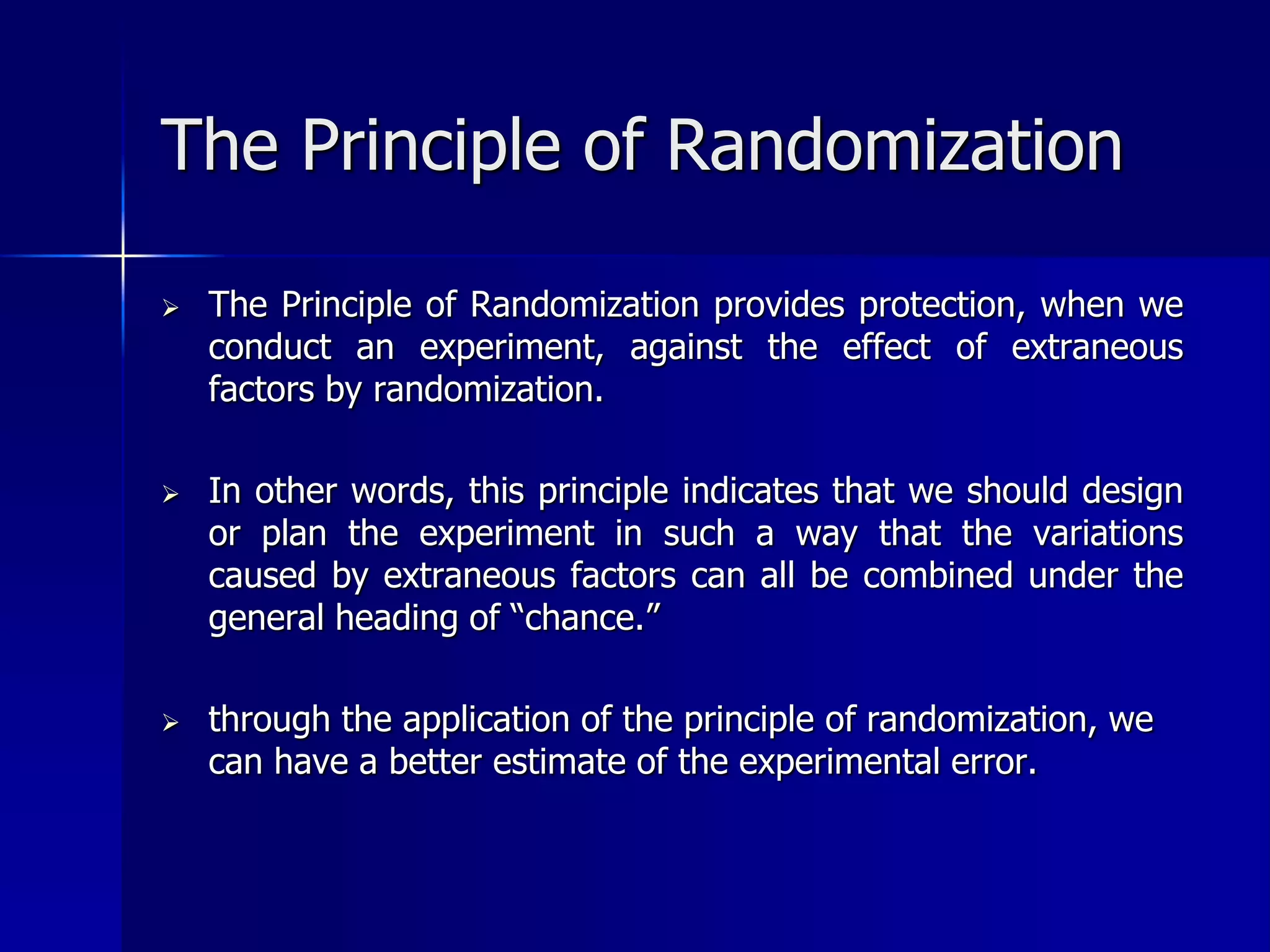 The Principle of Randomization

➢ The Principle of Randomization provides protection, when we conduct an experiment, against the effect of extraneous factors by randomization.

➢ In other words, this principle indicates that we should design or plan the experiment in such a way that the variations caused by extraneous factors can all be combined under the general heading of “chance.”

➢ through the application of the principle of randomization, we can have a better estimate of the experimental error.